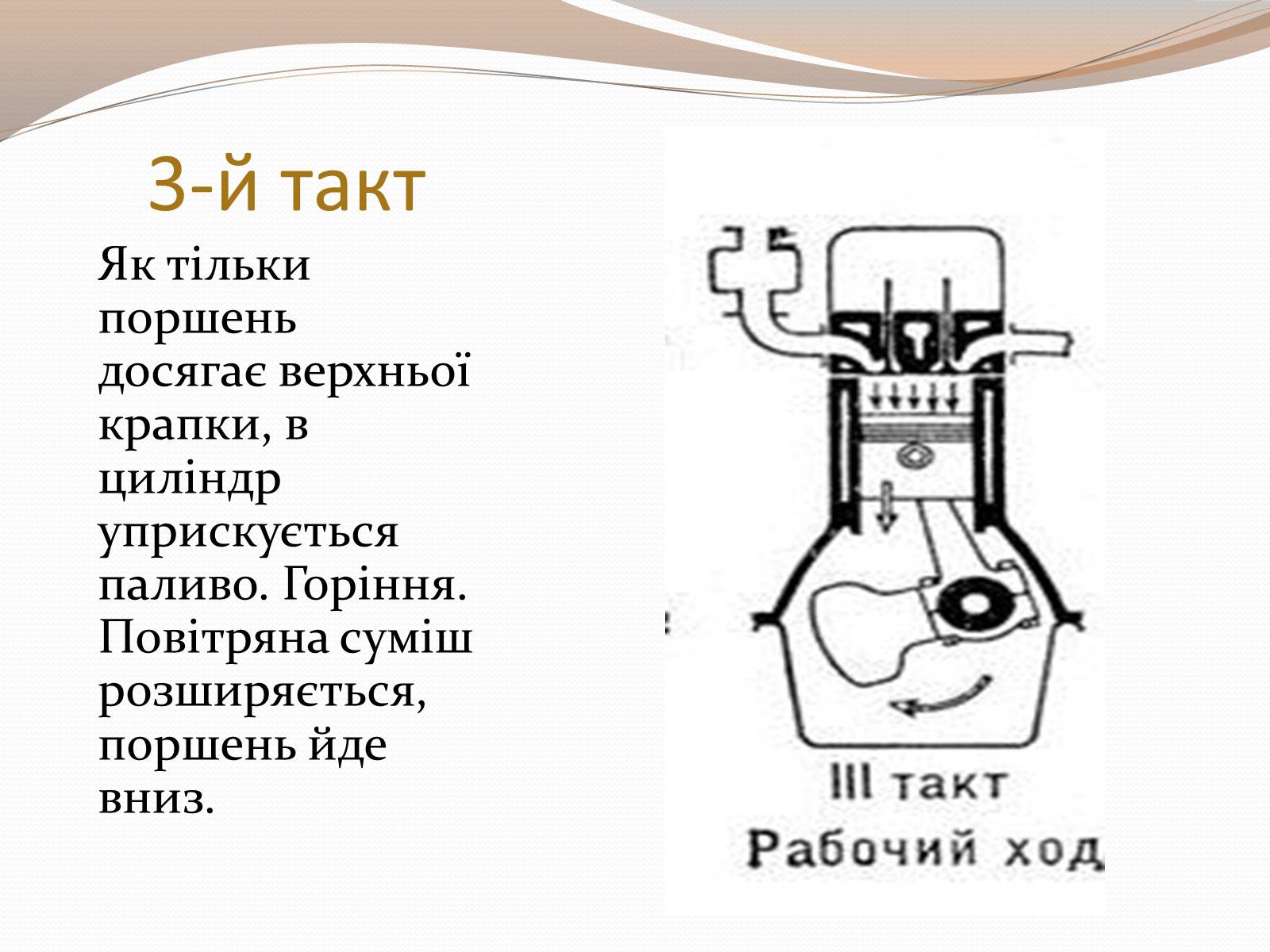 3-й такт

Як тільки поршень досягає верхньої крапки, в циліндр уприскується паливо. Горіння. Повітряна суміш розширяється, поршень йде вниз.

III такт
Рабочий ход